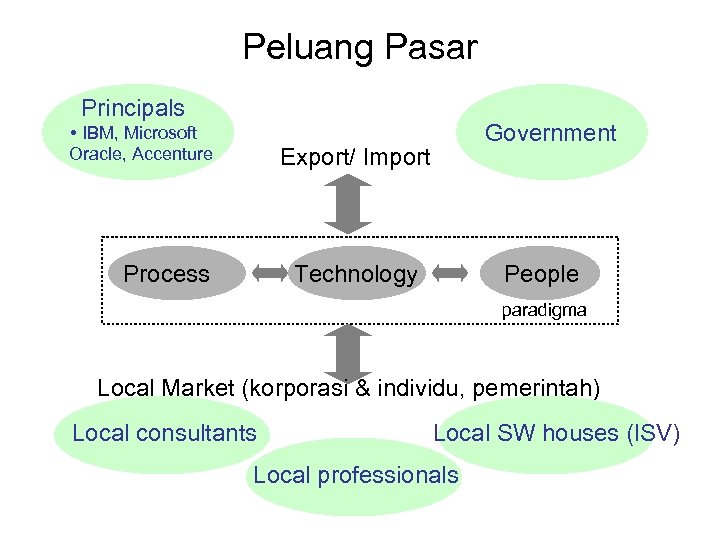 Peluang Pasar

Principals
• IBM, Microsoft Oracle, Accenture

Government

Export/ Import

Process

Technology

People
paradigma

Local Market (korporasi & individu, pemerintah)

Local consultants

Local SW houses (ISV)

Local professionals